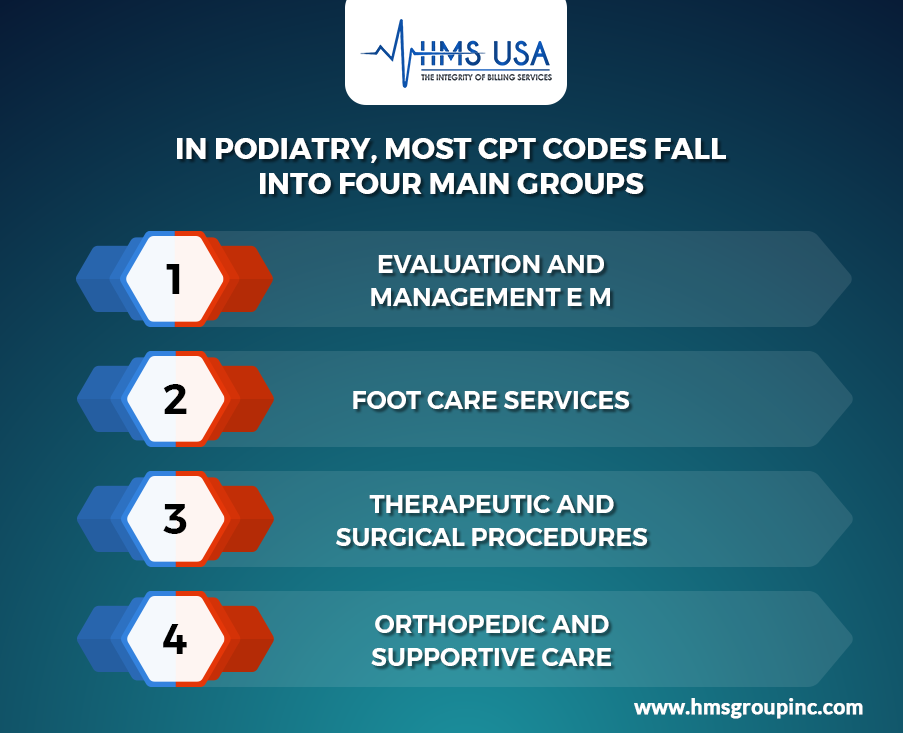 HMS USA
THE INTEGRITY OF BILLING SERVICES

IN PODIATRY, MOST CPT CODES FALL INTO FOUR MAIN GROUPS

1
EVALUATION AND MANAGEMENT E M

2
FOOT CARE SERVICES

3
THERAPEUTIC AND SURGICAL PROCEDURES

4
ORTHOPEDIC AND SUPPORTIVE CARE

www.hmsgroupinc.com